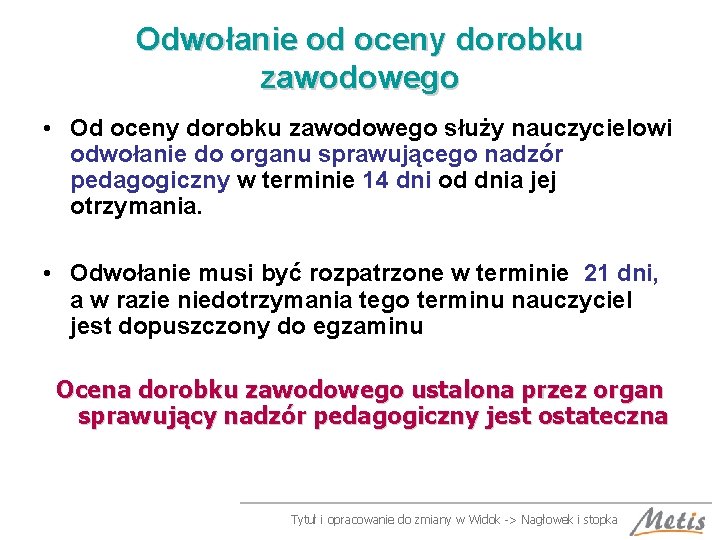 Odwołanie od oceny dorobku zawodowego

• Od oceny dorobku zawodowego służy nauczycielowi odwołanie do organu sprawującego nadzór pedagogiczny w terminie 14 dni od dnia jej otrzymania.

• Odwołanie musi być rozpatrzone w terminie 21 dni, a w razie niedotrzymania tego terminu nauczyciel jest dopuszczony do egzaminu

Ocena dorobku zawodowego ustalona przez organ sprawujący nadzór pedagogiczny jest ostateczna

Tytuł i opracowanie do zmiany w Widok -> Nagłowek i stopka

Metis